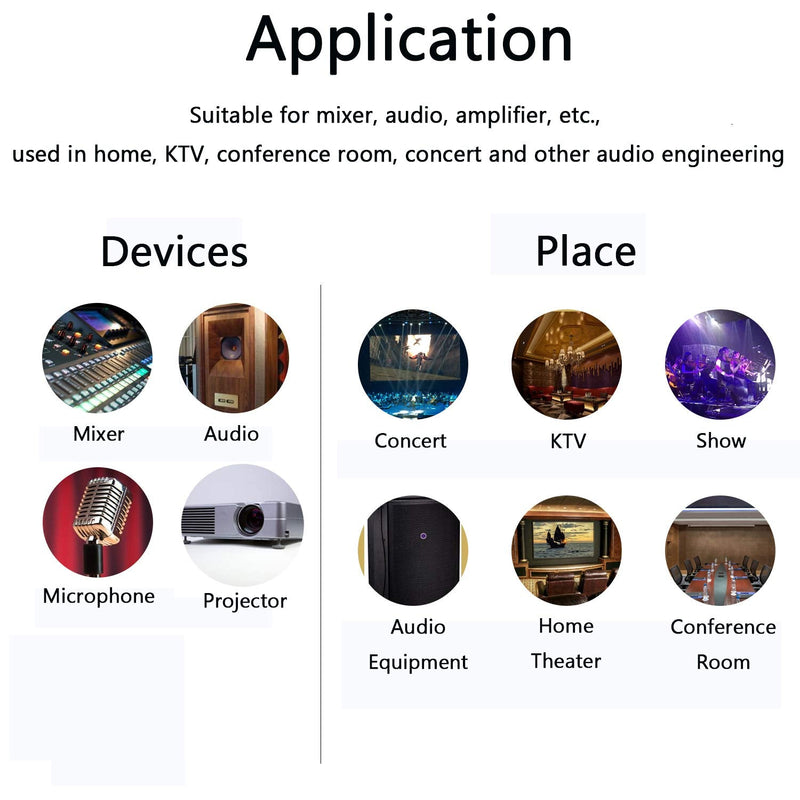 Application

Suitable for mixer, audio, amplifier, etc.,
used in home, KTV, conference room, concert and other audio engineering

Devices

Mixer
Audio
Microphone
Projector

Place

Concert
KTV
Show
Audio Equipment
Home Theater
Conference Room